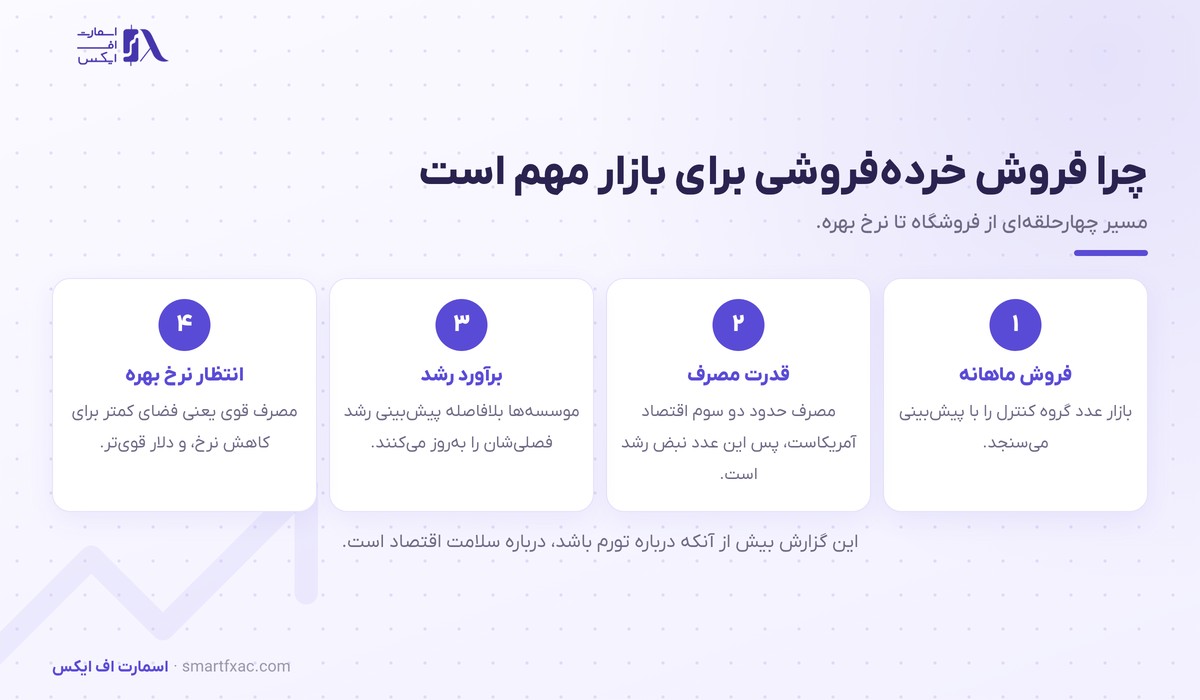 اسمارت
اف
ایکس

چرا فروش خرده‌فروشی برای بازار مهم است

مسیر چهارحلقه‌ای از فروشگاه تا نرخ بهره.

۱
فروش ماهانه
بازار عدد گروه کنترل را با پیش‌بینی می‌سنجد.

۲
قدرت مصرف
مصرف حدود دو سوم اقتصاد آمریکاست، پس این عدد نبض رشد است.

۳
برآورد رشد
موسسه‌ها بلافاصله پیش‌بینی رشد فصلی‌شان را به‌روز می‌کنند.

۴
انتظار نرخ بهره
مصرف قوی یعنی فضای کمتر برای کاهش نرخ، و دلار قوی‌تر.

این گزارش بیش از آنکه درباره تورم باشد، درباره سلامت اقتصاد است.

اسمارت اف ایکس · smartfxac.com